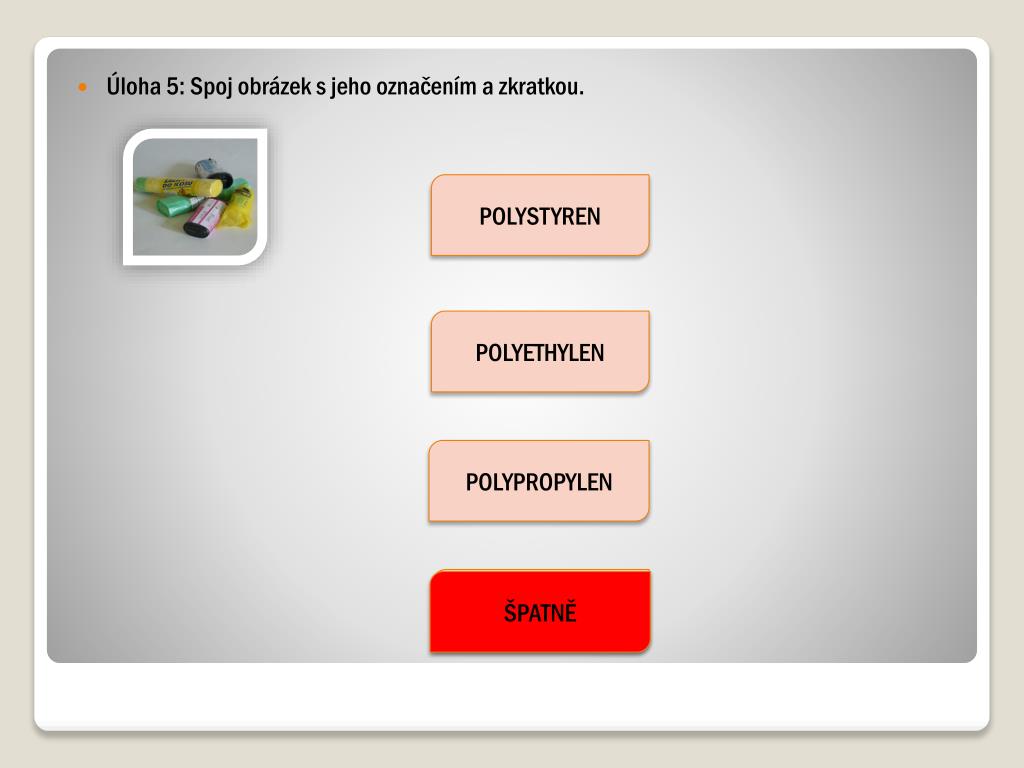 Úloha 5: Spoj obrázek s jeho označením a zkratkou.

POLYSTYREN

POLYETHYLEN

POLYPROPYLEN

ŠPATNĚ